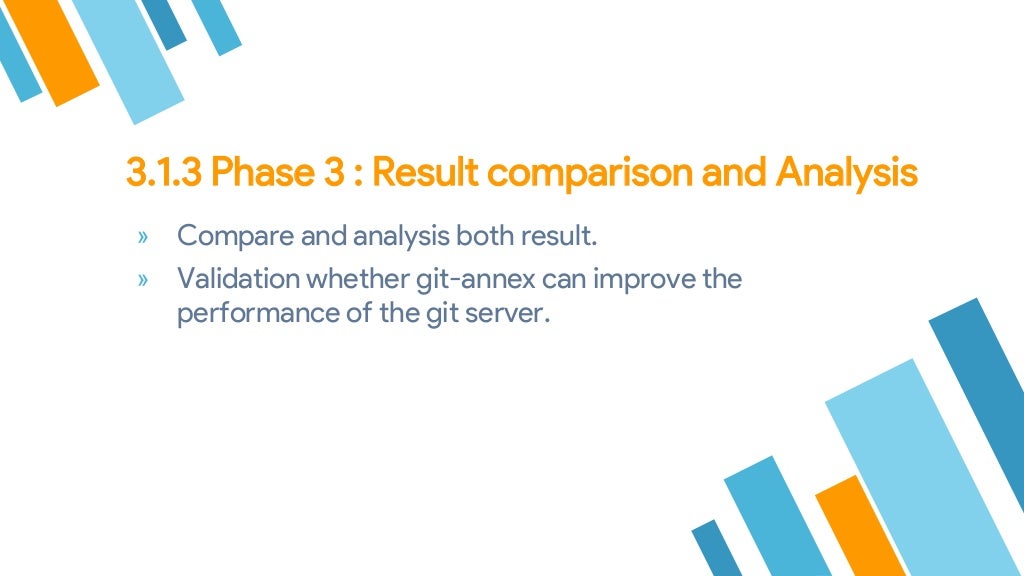 3.1.3 Phase 3 : Result comparison and Analysis

» Compare and analysis both result.
» Validation whether git-annex can improve the performance of the git server.